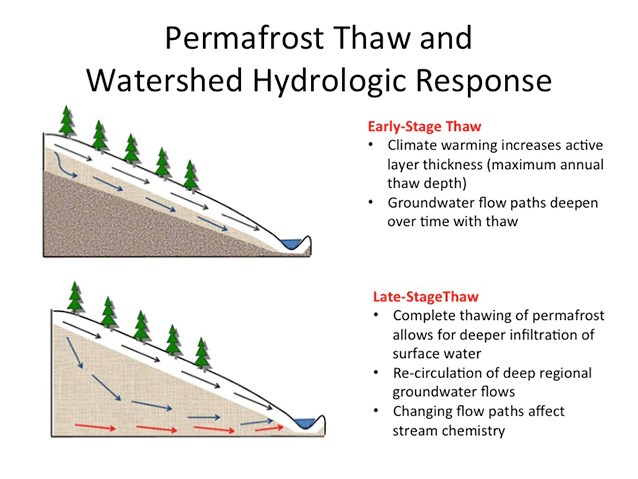 Permafrost Thaw and
Watershed Hydrologic Response

Early-Stage Thaw
• Climate warming increases active layer thickness (maximum annual thaw depth)
• Groundwater flow paths deepen over time with thaw

Late-StageThaw
• Complete thawing of permafrost allows for deeper infiltration of surface water
• Re-circulation of deep regional groundwater flows
• Changing flow paths affect stream chemistry